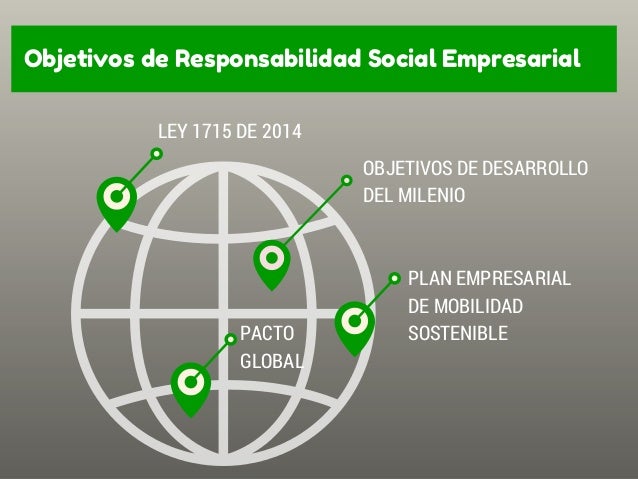 Objetivos de Responsabilidad Social Empresarial

LEY 1715 DE 2014

OBJETIVOS DE DESARROLLO DEL MILENIO

PLAN EMPRESARIAL DE MOBILIDAD SOSTENIBLE

PACTO GLOBAL